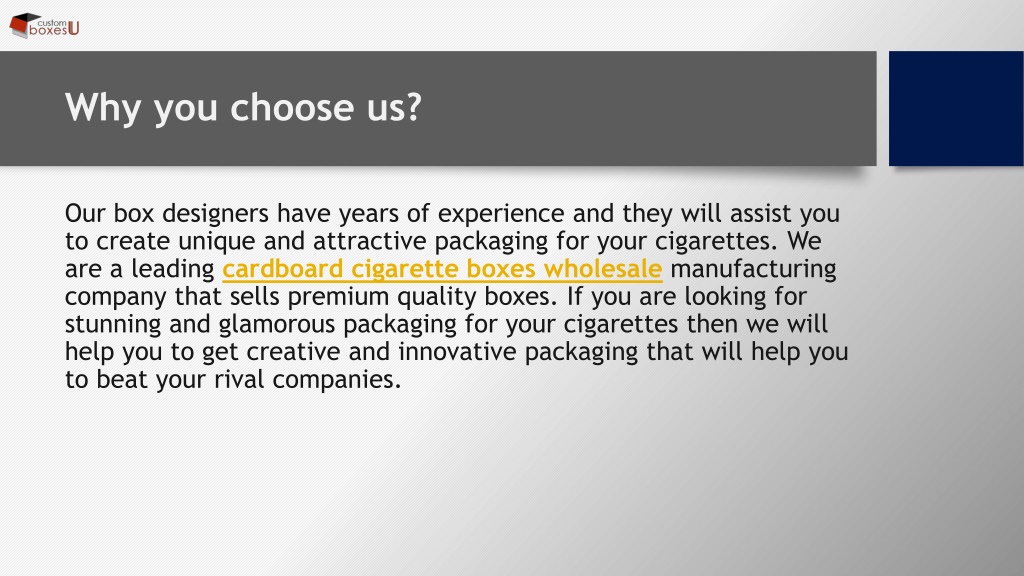 custom boxesU

Why you choose us?

Our box designers have years of experience and they will assist you to create unique and attractive packaging for your cigarettes. We are a leading cardboard cigarette boxes wholesale manufacturing company that sells premium quality boxes. If you are looking for stunning and glamorous packaging for your cigarettes then we will help you to get creative and innovative packaging that will help you to beat your rival companies.